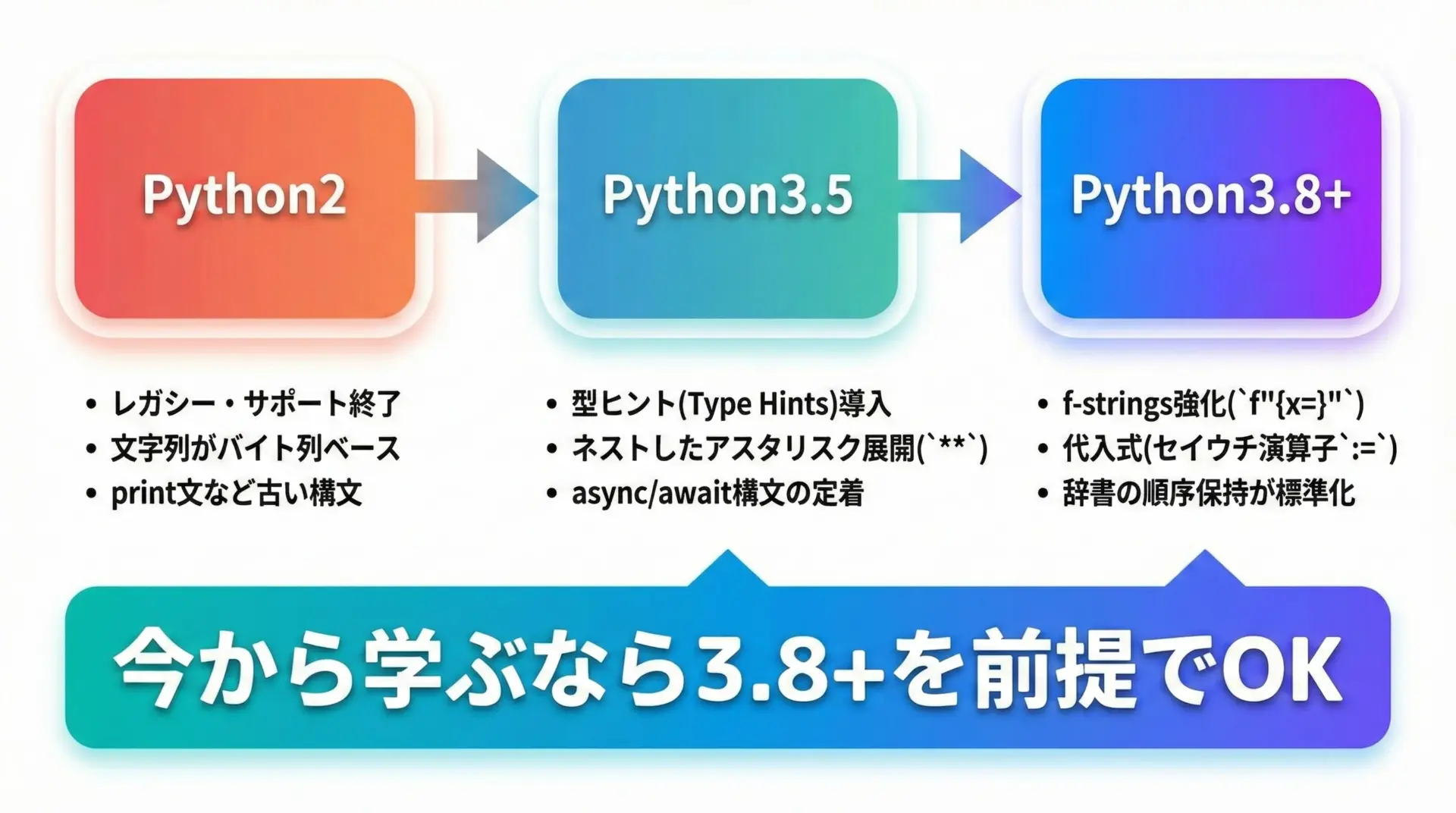 Python2

Python3.5

Python3.8+

• レガシー・サポート終了
• 文字列がバイト列ベース
• print文など古い構文

• 型ヒント(Type Hints)導入
• ネストしたアスタリスク展開(`**`)
• async/await構文の定着

• f-strings強化(`f"{x=}"`)
• 代入式(セイウチ演算子`:=`)
• 辞書の順序保持が標準化

今から学ぶなら3.8+を前提でOK